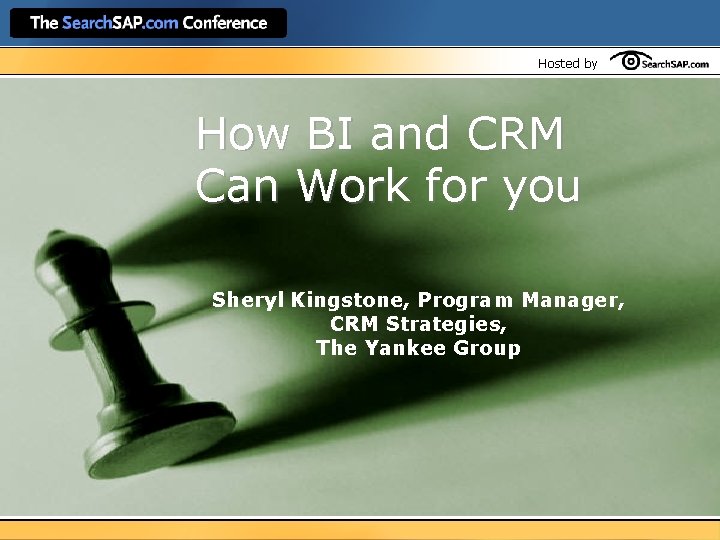 The SearchSAP.com Conference

Hosted by SearchSAP.com

How BI and CRM Can Work for you

Sheryl Kingstone, Program Manager,
CRM Strategies,
The Yankee Group